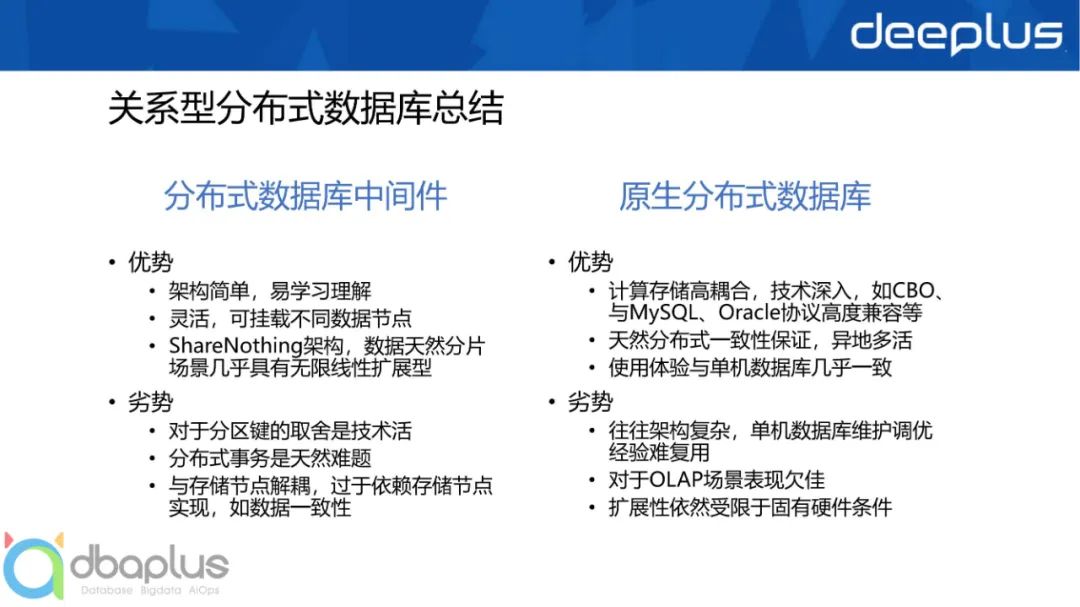 deeplus

关系型分布式数据库总结

分布式数据库中间件

• 优势
  • 架构简单，易学习理解
  • 灵活，可挂载不同数据节点
  • ShareNothing架构，数据天然分片场景几乎具有无限线性扩展型
• 劣势
  • 对于分区键的取舍是技术活
  • 分布式事务是天然难题
  • 与存储节点解耦，过于依赖存储节点实现，如数据一致性

原生分布式数据库

• 优势
  • 计算存储高耦合，技术深入，如CBO、与MySQL、Oracle协议高度兼容等
  • 天然分布式一致性保证，异地多活
  • 使用体验与单机数据库几乎一致
• 劣势
  • 往往架构复杂，单机数据库维护调优经验难复用
  • 对于OLAP场景表现欠佳
  • 扩展性依然受限于固有硬件条件

dbaplus
Database Bigdata AiOps